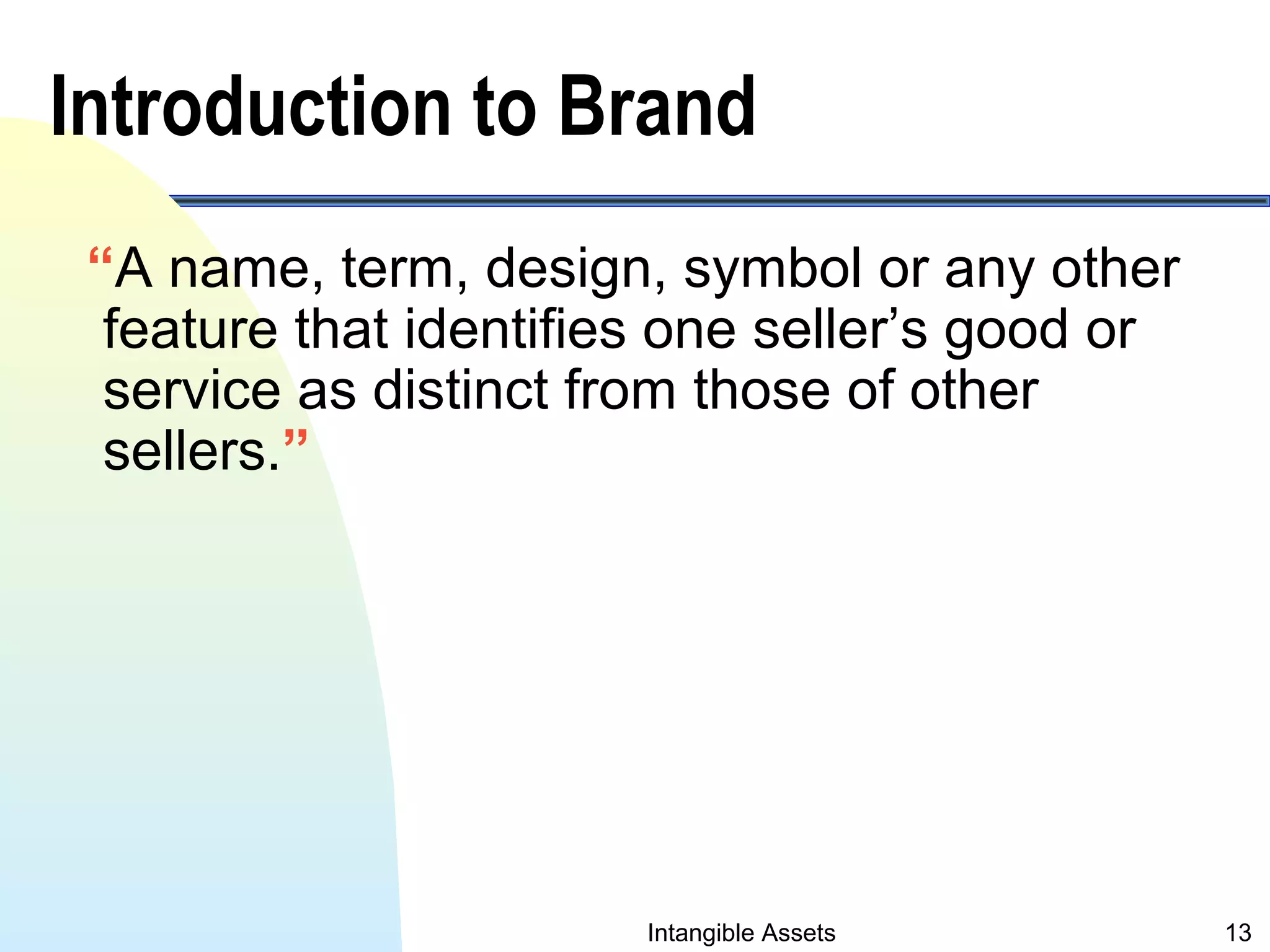 Introduction to Brand

“A name, term, design, symbol or any other feature that identifies one seller’s good or service as distinct from those of other sellers.”

Intangible Assets

13